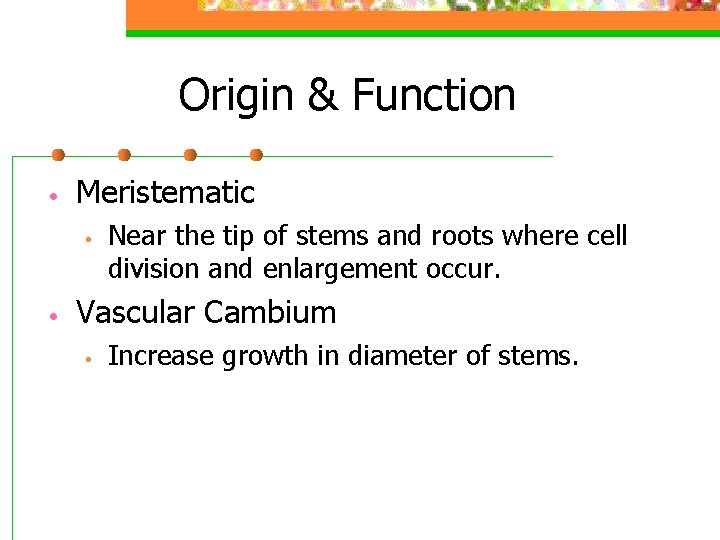 Origin & Function

• Meristematic
  • Near the tip of stems and roots where cell division and enlargement occur.
• Vascular Cambium
  • Increase growth in diameter of stems.